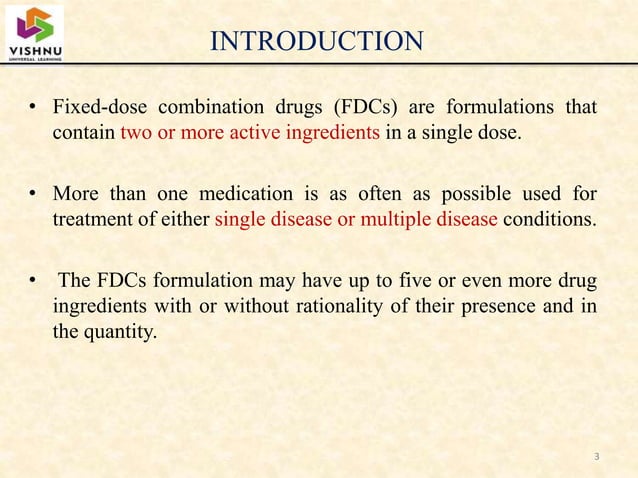 VISHNU
UNIVERSAL LEARNING

INTRODUCTION

• Fixed-dose combination drugs (FDCs) are formulations that contain two or more active ingredients in a single dose.

• More than one medication is as often as possible used for treatment of either single disease or multiple disease conditions.

• The FDCs formulation may have up to five or even more drug ingredients with or without rationality of their presence and in the quantity.

3